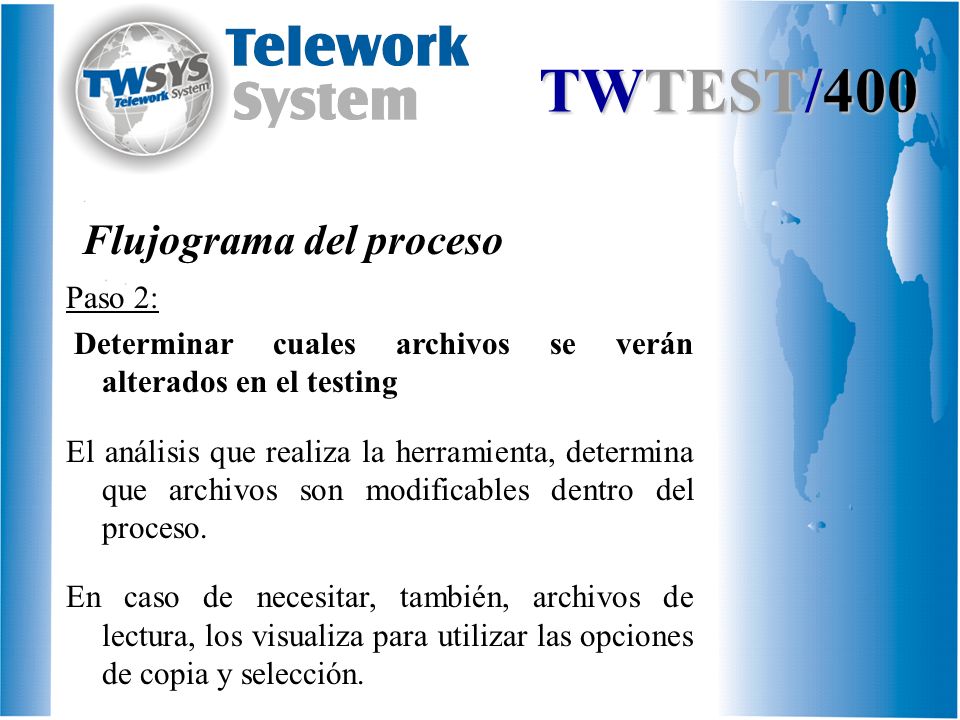 TWSYS Telework System

Telework System

TWTEST/400

Flujograma del proceso

Paso 2:

Determinar cuales archivos se verán alterados en el testing

El análisis que realiza la herramienta, determina que archivos son modificables dentro del proceso.

En caso de necesitar, también, archivos de lectura, los visualiza para utilizar las opciones de copia y selección.